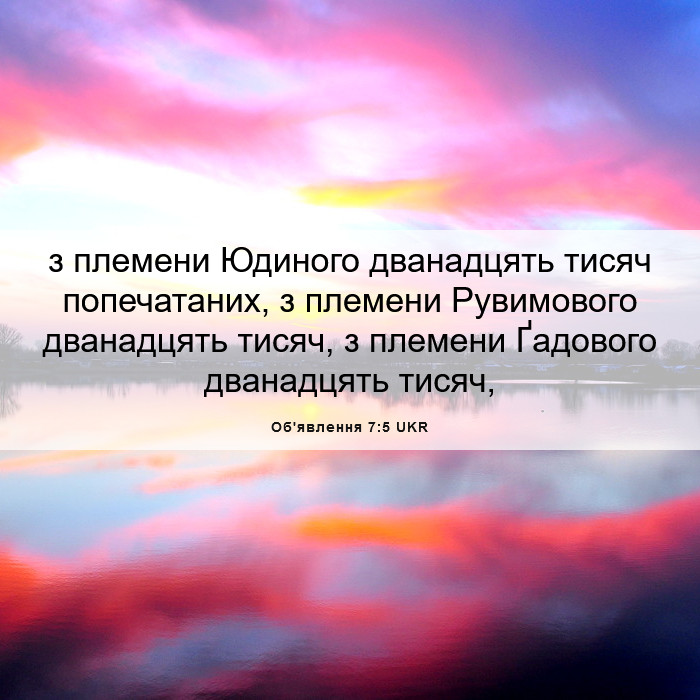 з племени Юдиного дванадцять тисяч попечатаних, з племени Рувимового дванадцять тисяч, з племени Ґадового дванадцять тисяч,

Об'явлення 7:5 UKR